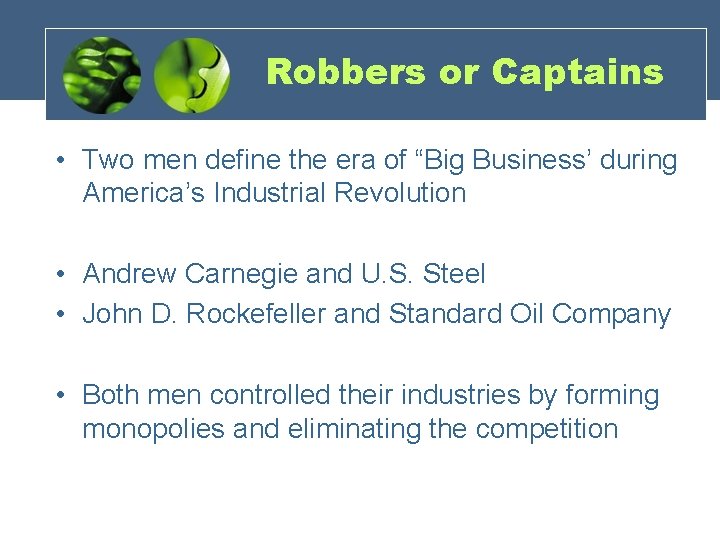 Robbers or Captains

• Two men define the era of "Big Business' during America's Industrial Revolution

• Andrew Carnegie and U.S. Steel
• John D. Rockefeller and Standard Oil Company

• Both men controlled their industries by forming monopolies and eliminating the competition